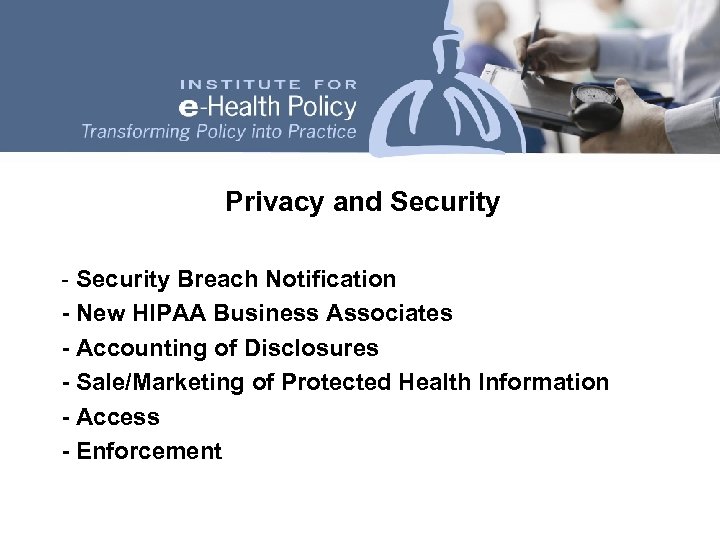 INSTITUTE FOR
e-Health Policy
Transforming Policy into Practice

Privacy and Security

- Security Breach Notification
- New HIPAA Business Associates
- Accounting of Disclosures
- Sale/Marketing of Protected Health Information
- Access
- Enforcement